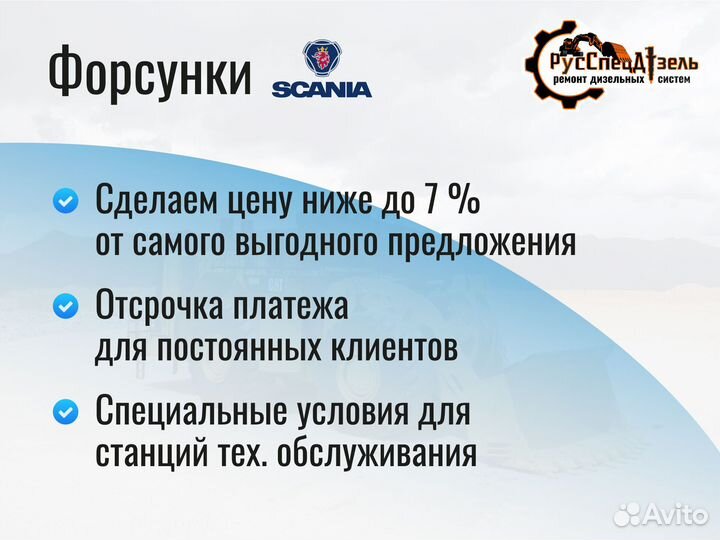 Форсунки SCANIA

РусСпецДизель ремонт дизельных систем

Сделаем цену ниже до 7 % от самого выгодного предложения

Отсрочка платежа для постоянных клиентов

Специальные условия для станций тех. обслуживания

Avito